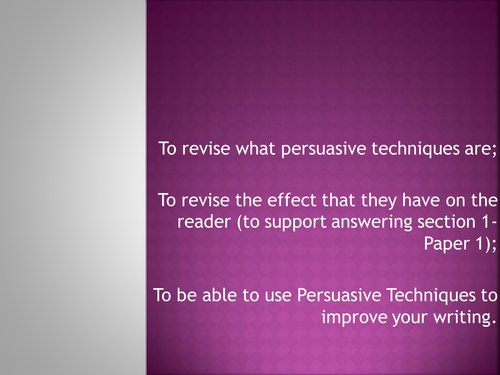 To revise what persuasive techniques are;

To revise the effect that they have on the reader (to support answering section 1- Paper 1);

To be able to use Persuasive Techniques to improve your writing.